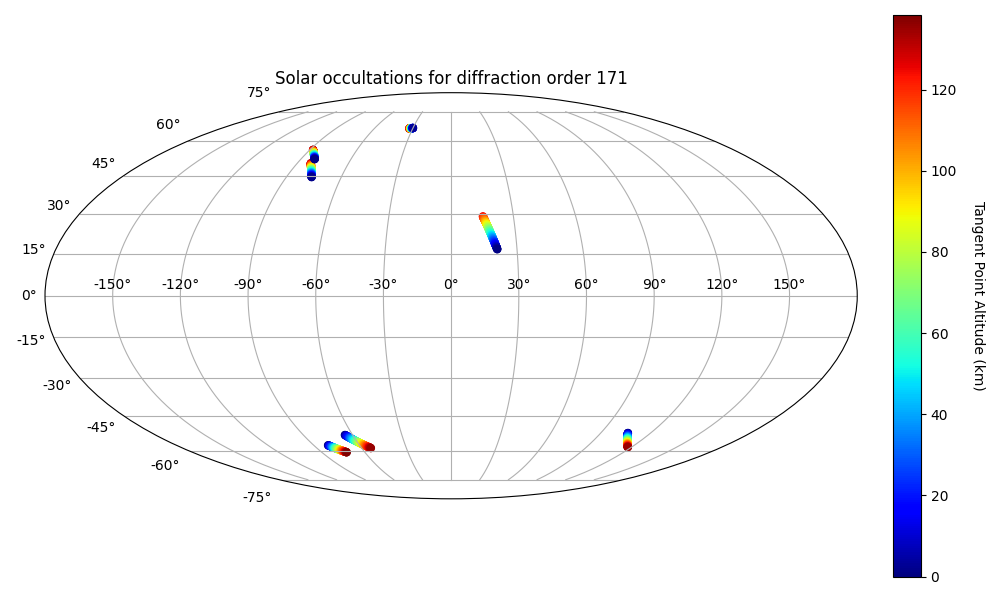 Solar occultations for diffraction order 171

75°
60°
45°
30°
15°
0°
-15°
-30°
-45°
-60°
-75°

-150°
-120°
-90°
-60°
-30°
0°
30°
60°
90°
120°
150°

120
100
80
60
40
20
0

Tangent Point Altitude (km)